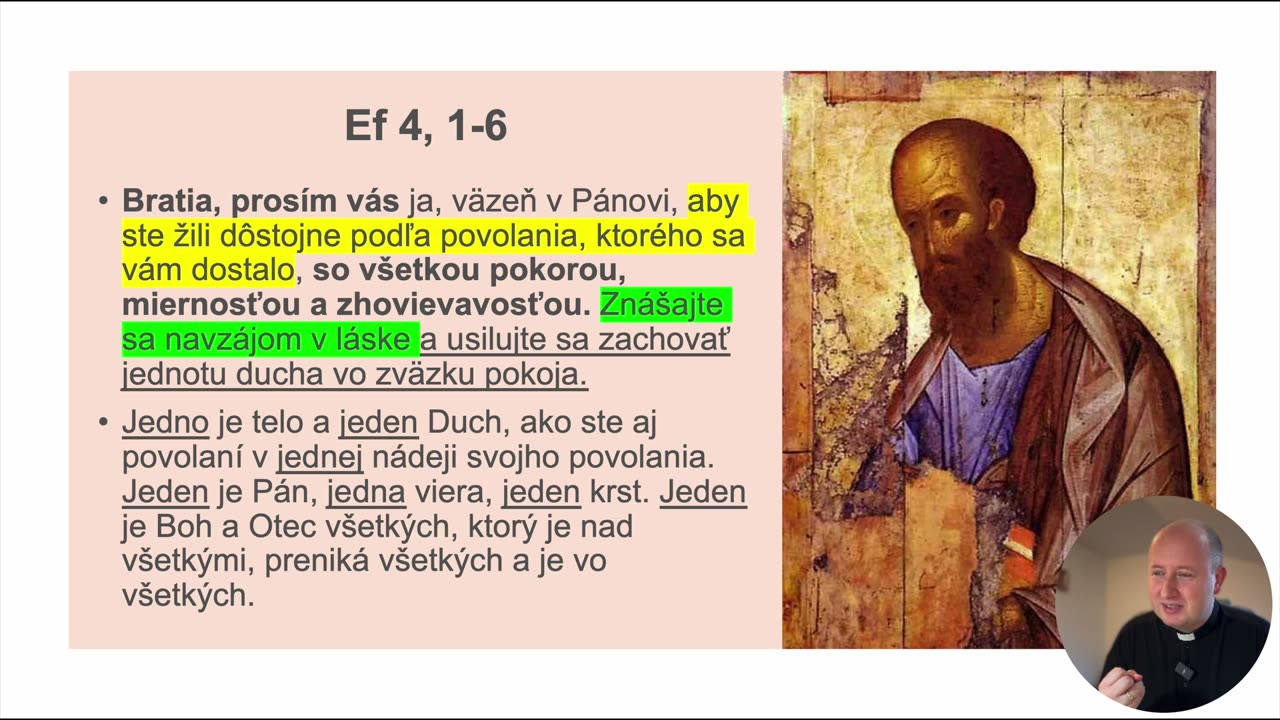 Ef 4, 1-6

• Bratia, prosím vás ja, väzeň v Pánovi, aby ste žili dôstojne podľa povolania, ktorého sa vám dostalo, so všetkou pokorou, miernosťou a zhovievavosťou. Znášajte sa navzájom v láske a usilujte sa zachovať jednotu ducha vo zväzku pokoja.

• Jedno je telo a jeden Duch, ako ste aj povolaní v jednej nádeji svojho povolania. Jeden je Pán, jedna viera, jeden krst. Jeden je Boh a Otec všetkých, ktorý je nad všetkými, preniká všetkých a je vo všetkých.